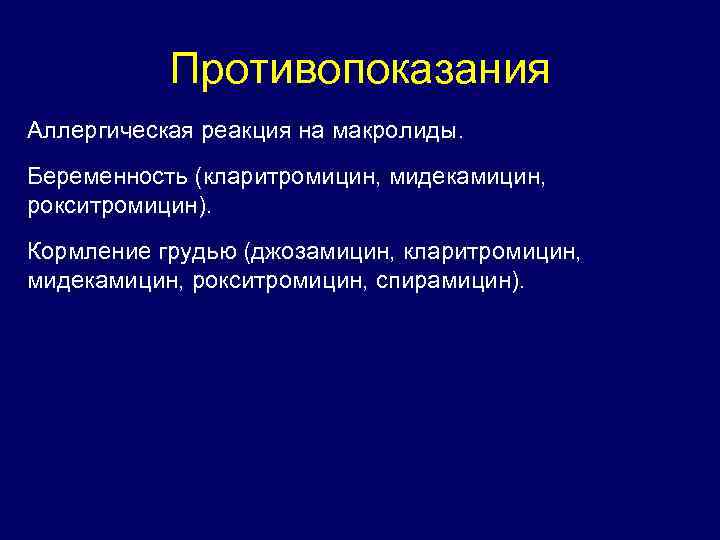 Противопоказания

Аллергическая реакция на макролиды.

Беременность (кларитромицин, мидекамицин, рокситромицин).

Кормление грудью (джозамицин, кларитромицин, мидекамицин, рокситромицин, спирамицин).